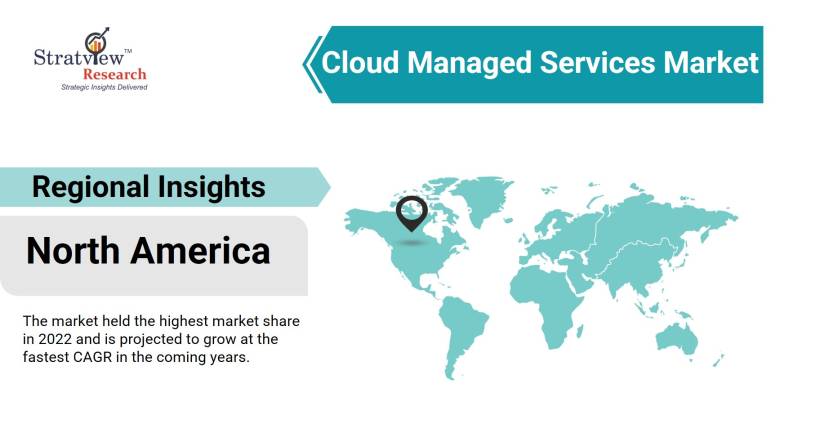 Stratview™
Research
Strategic Insights Delivered

Cloud Managed Services Market

Regional Insights

North America

The market held the highest market share in 2022 and is projected to grow at the fastest CAGR in the coming years.